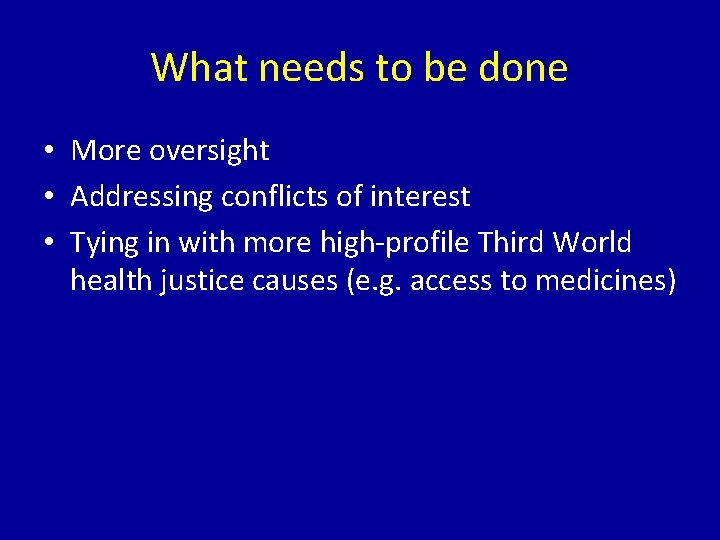 What needs to be done

• More oversight
• Addressing conflicts of interest
• Tying in with more high-profile Third World health justice causes (e.g. access to medicines)